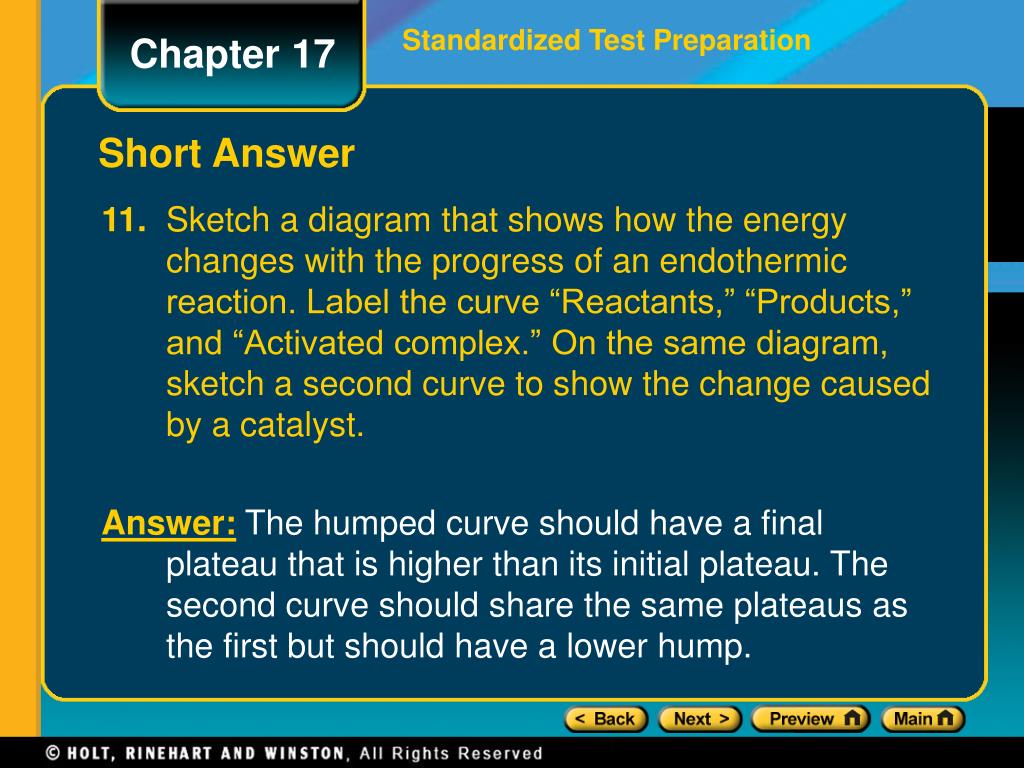 Chapter 17

Standardized Test Preparation

Short Answer

11. Sketch a diagram that shows how the energy changes with the progress of an endothermic reaction. Label the curve “Reactants,” “Products,” and “Activated complex.” On the same diagram, sketch a second curve to show the change caused by a catalyst.

Answer: The humped curve should have a final plateau that is higher than its initial plateau. The second curve should share the same plateaus as the first but should have a lower hump.

< Back Next > Preview Main

© HOLT, RINEHART AND WINSTON, All Rights Reserved